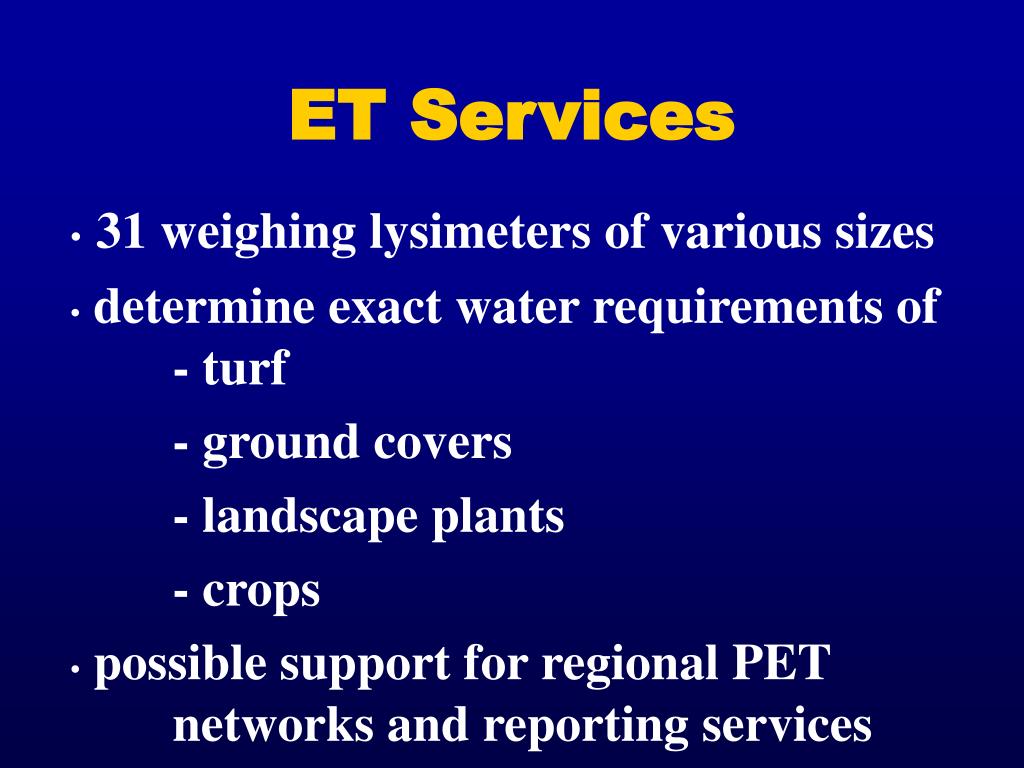 ET Services

• 31 weighing lysimeters of various sizes

• determine exact water requirements of
- turf
- ground covers
- landscape plants
- crops

• possible support for regional PET networks and reporting services